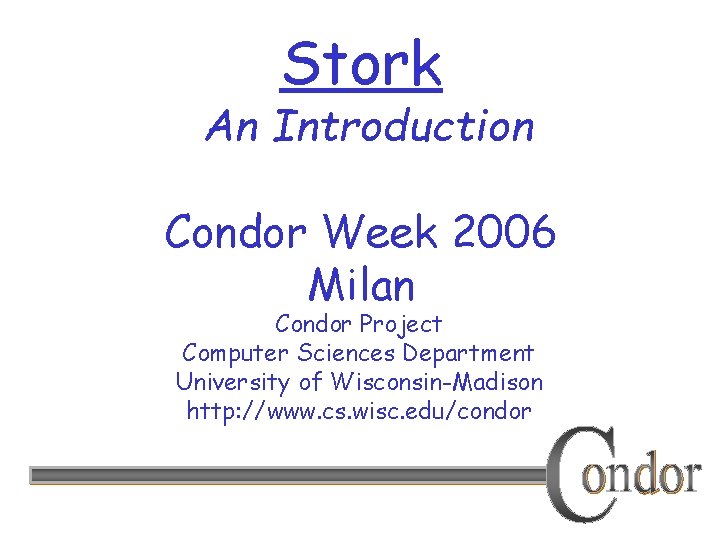 Stork
An Introduction

Condor Week 2006
Milan

Condor Project
Computer Sciences Department
University of Wisconsin-Madison
http://www.cs.wisc.edu/condor

Condor